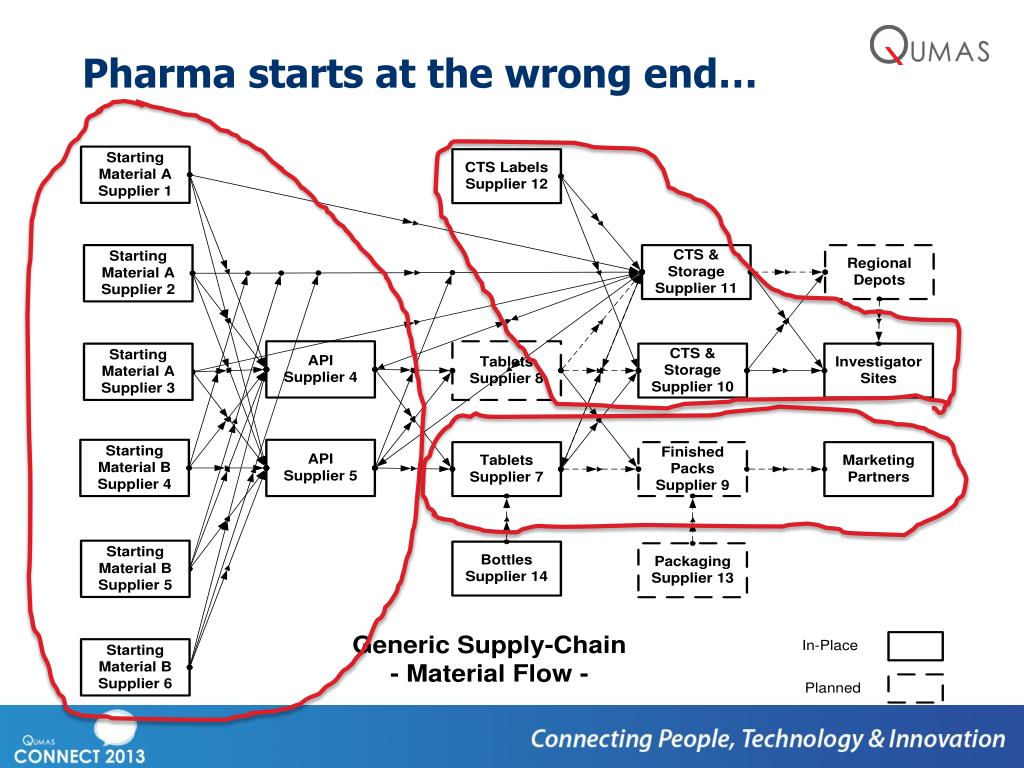 QUMAS

Pharma starts at the wrong end…

Starting Material A Supplier 1

Starting Material A Supplier 2

Starting Material A Supplier 3

Starting Material B Supplier 4

Starting Material B Supplier 5

Starting Material B Supplier 6

API Supplier 4

API Supplier 5

CTS Labels Supplier 12

Tablets Supplier 8

Tablets Supplier 7

Bottles Supplier 14

CTS & Storage Supplier 11

CTS & Storage Supplier 10

Finished Packs Supplier 9

Packaging Supplier 13

Regional Depots

Investigator Sites

Marketing Partners

Generic Supply-Chain - Material Flow -

In-Place

Planned

QUMAS CONNECT 2013

Connecting People, Technology & Innovation